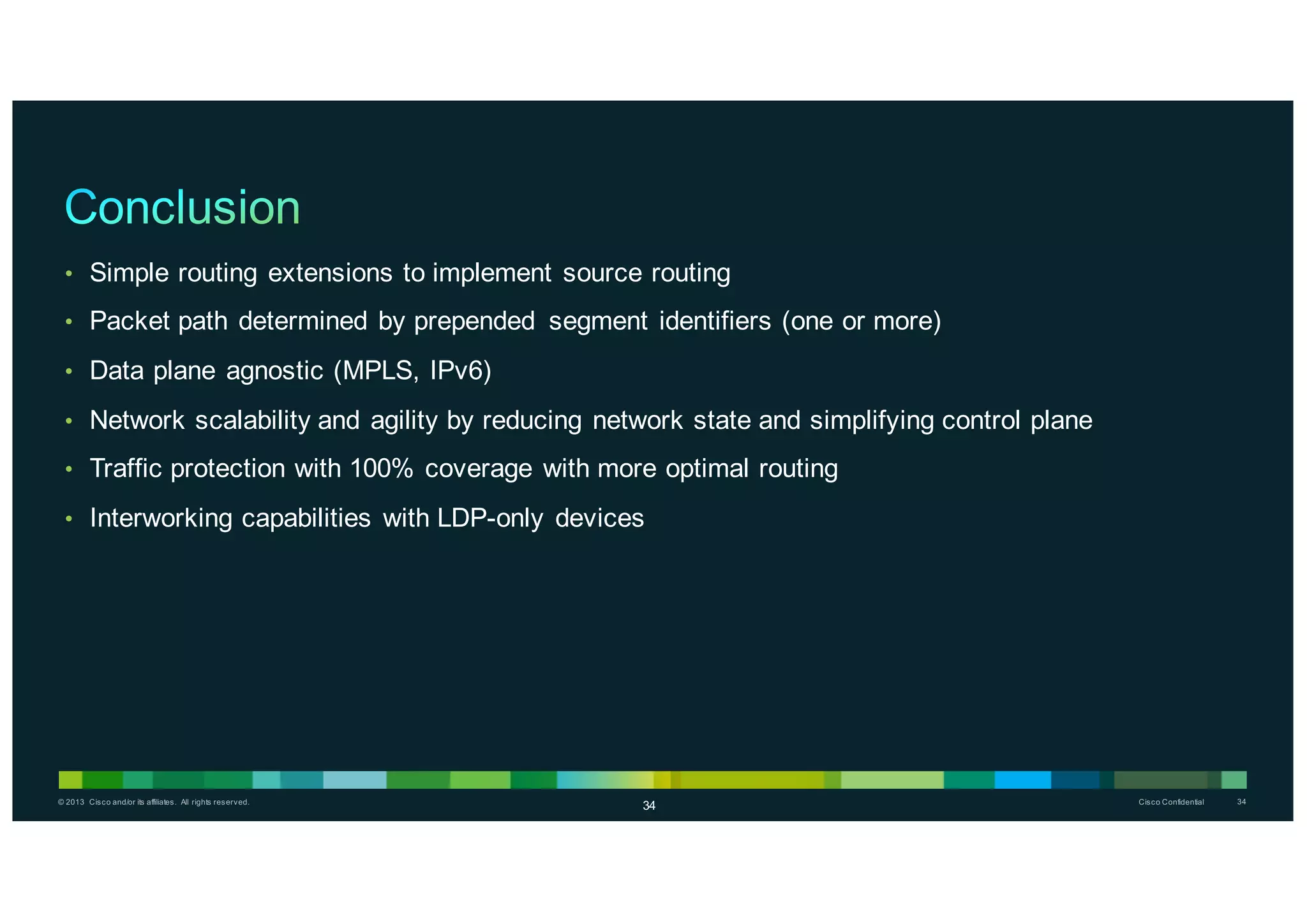 Conclusion

• Simple routing extensions to implement source routing
• Packet path determined by prepended segment identifiers (one or more)
• Data plane agnostic (MPLS, IPv6)
• Network scalability and agility by reducing network state and simplifying control plane
• Traffic protection with 100% coverage with more optimal routing
• Interworking capabilities with LDP-only devices

© 2013 Cisco and/or its affiliates. All rights reserved.
34
Cisco Confidential
34